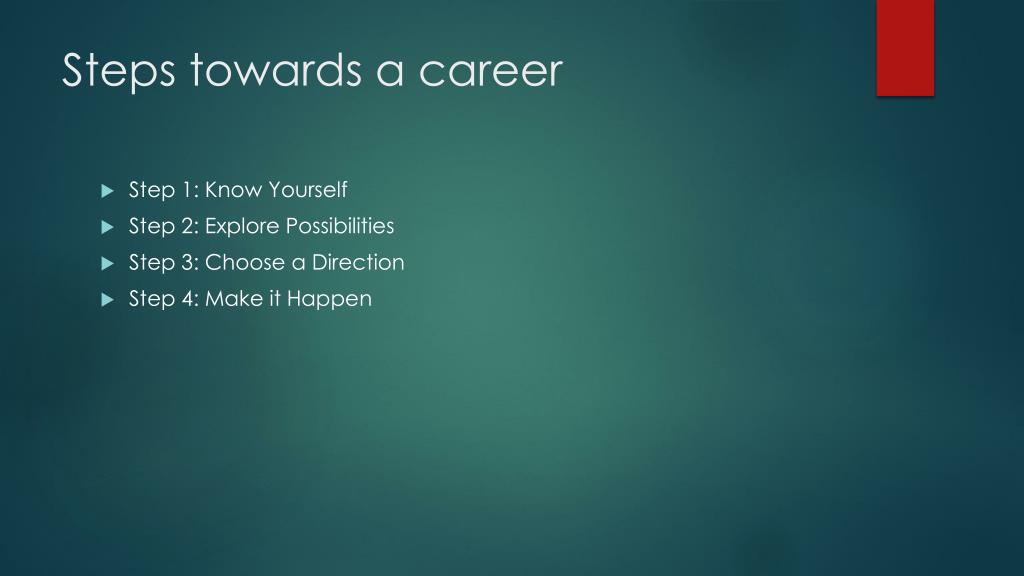 Steps towards a career

Step 1: Know Yourself
Step 2: Explore Possibilities
Step 3: Choose a Direction
Step 4: Make it Happen